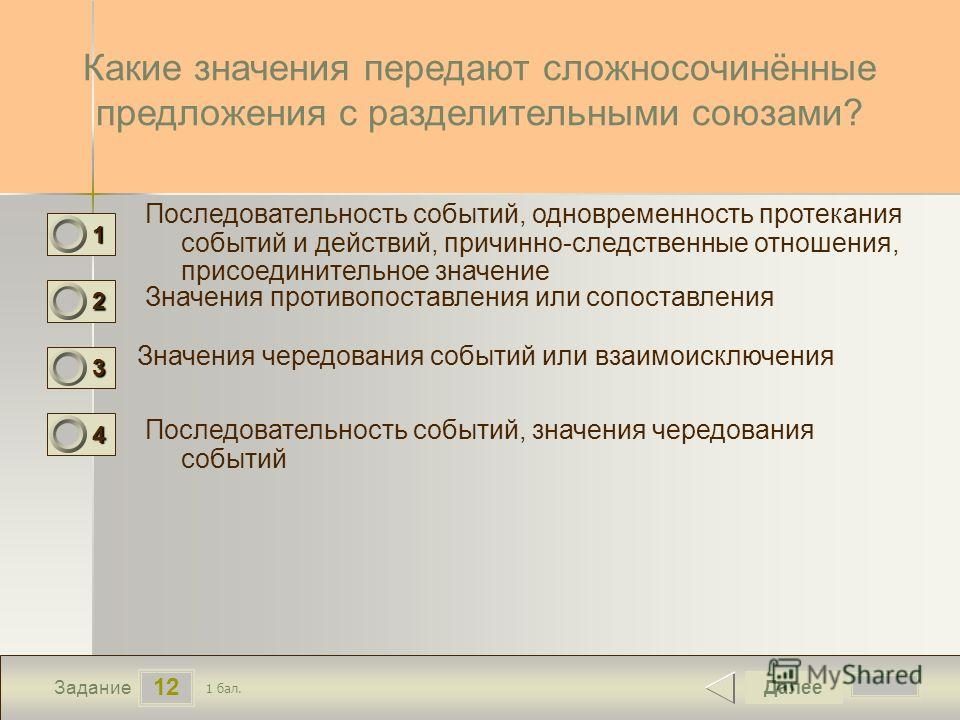 Какие значения передают сложносочинённые предложения с разделительными союзами?

1 Последовательность событий, одновременность протекания событий и действий, причинно-следственные отношения, присоединительное значение

2 Значения противопоставления или сопоставления

3 Значения чередования событий или взаимоисключения

4 Последовательность событий, значения чередования событий

Задание 12 1 бал.

Далее

MyShared